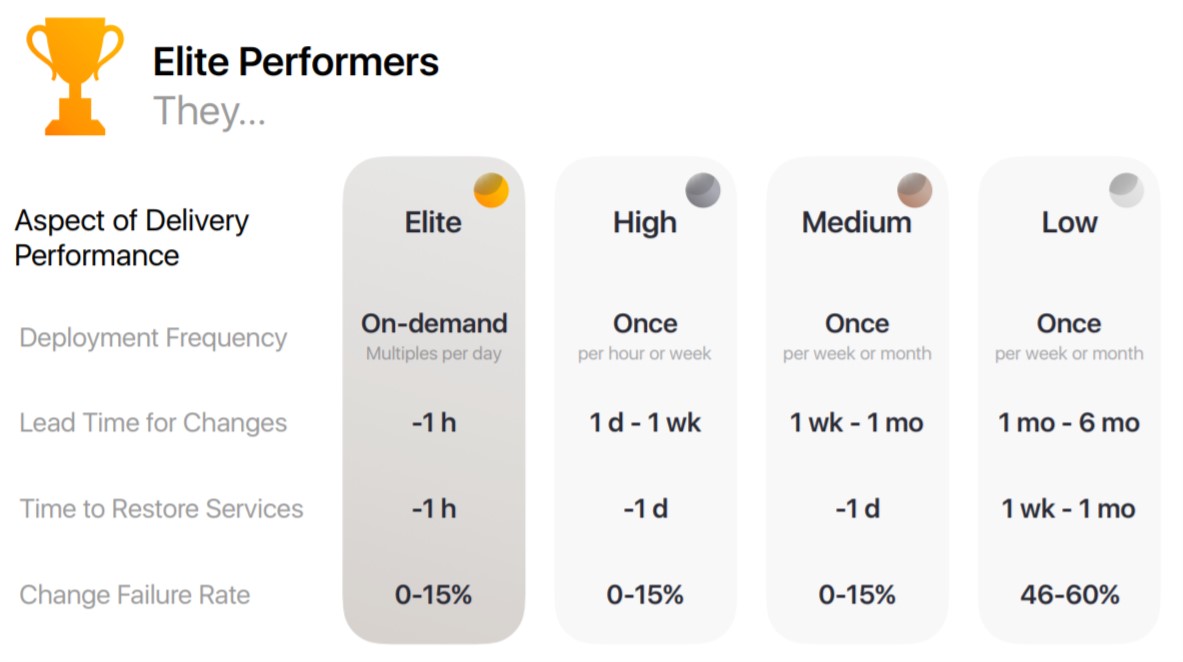 Elite Performers
They...

| Aspect of Delivery Performance | Elite | High | Medium | Low |
|---|---|---|---|---|
| Deployment Frequency | On-demand Multiples per day | Once per hour or week | Once per week or month | Once per week or month |
| Lead Time for Changes | -1 h | 1 d - 1 wk | 1 wk - 1 mo | 1 mo - 6 mo |
| Time to Restore Services | -1 h | -1 d | -1 d | 1 wk - 1 mo |
| Change Failure Rate | 0-15% | 0-15% | 0-15% | 46-60% |